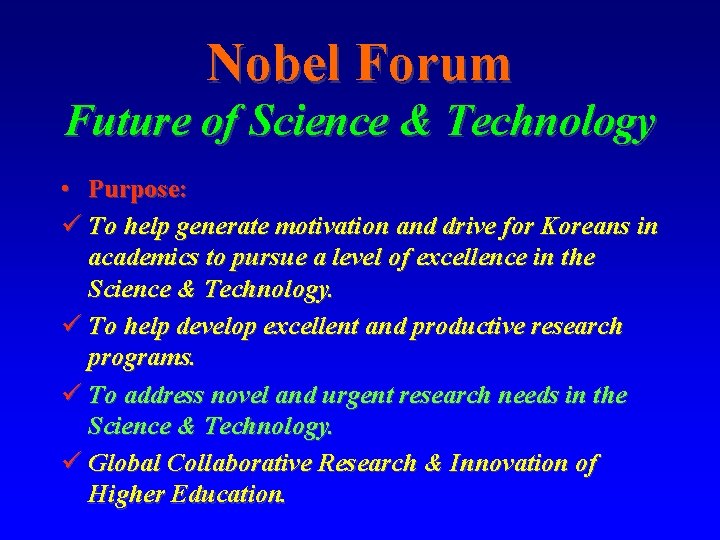 Nobel Forum
Future of Science & Technology

• Purpose:
✓ To help generate motivation and drive for Koreans in academics to pursue a level of excellence in the Science & Technology.
✓ To help develop excellent and productive research programs.
✓ To address novel and urgent research needs in the Science & Technology.
✓ Global Collaborative Research & Innovation of Higher Education.